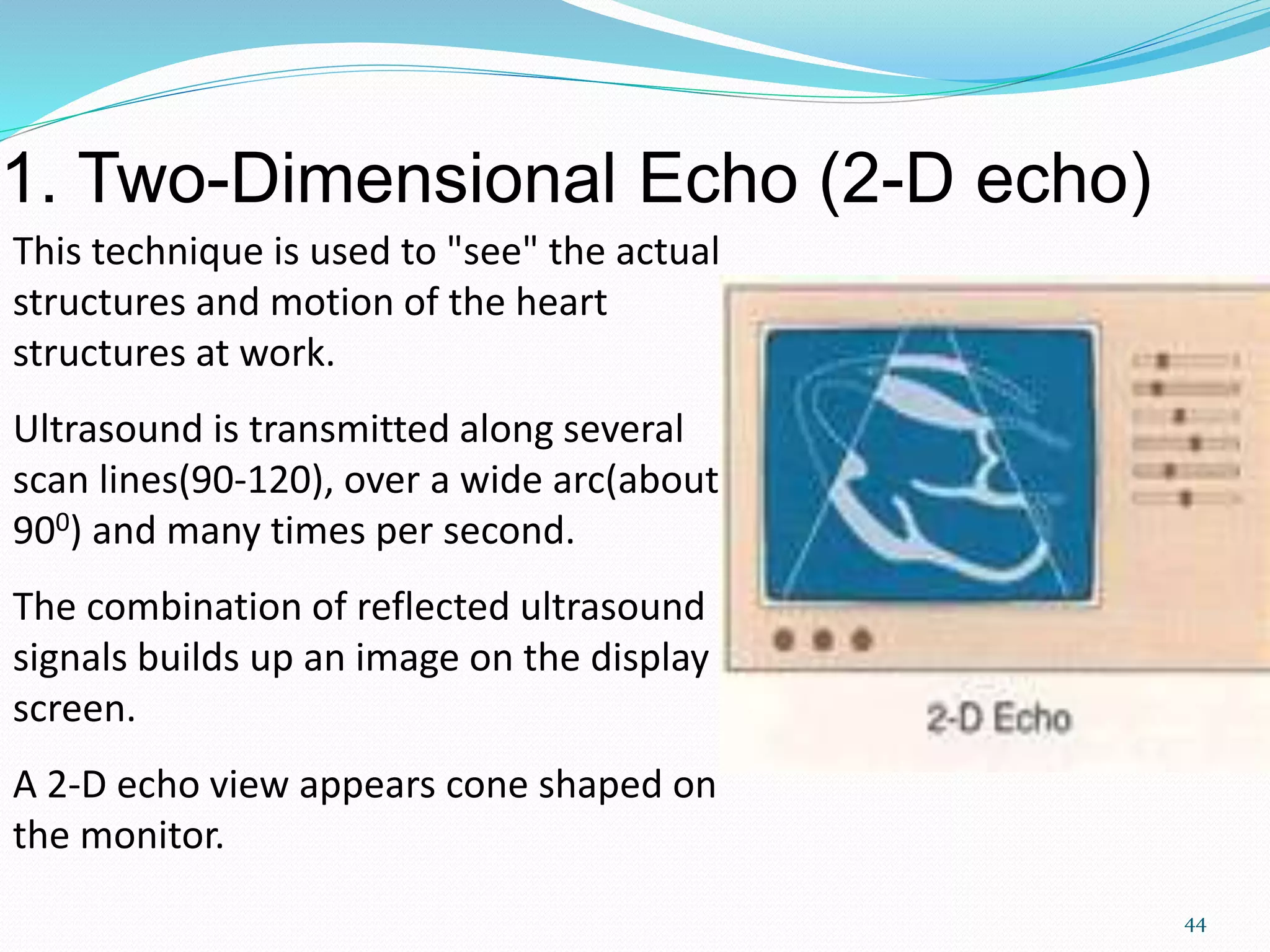 1. Two-Dimensional Echo (2-D echo)

This technique is used to "see" the actual structures and motion of the heart structures at work.

Ultrasound is transmitted along several scan lines(90-120), over a wide arc(about $90^0$) and many times per second.

The combination of reflected ultrasound signals builds up an image on the display screen.

A 2-D echo view appears cone shaped on the monitor.

2-D Echo

44